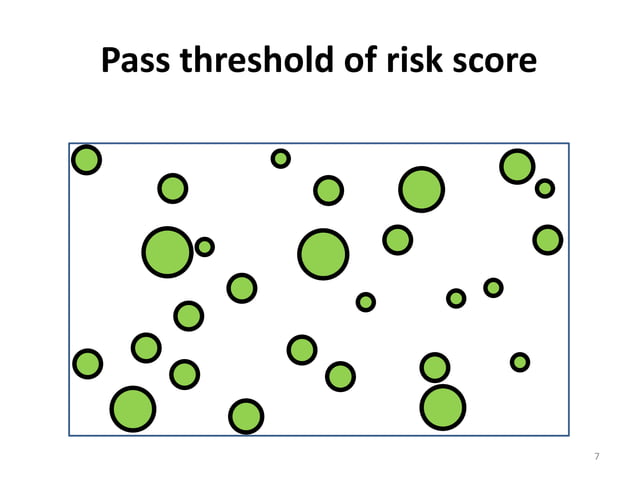 Pass threshold of risk score

7